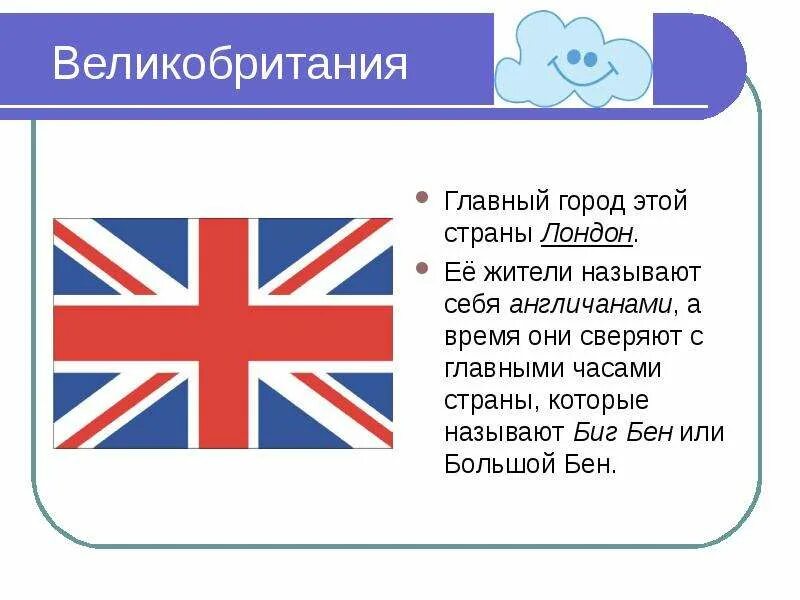 Великобритания

Главный город этой страны Лондон.

Её жители называют себя англичанами, а время они сверяют с главными часами страны, которые называют Биг Бен или Большой Бен.